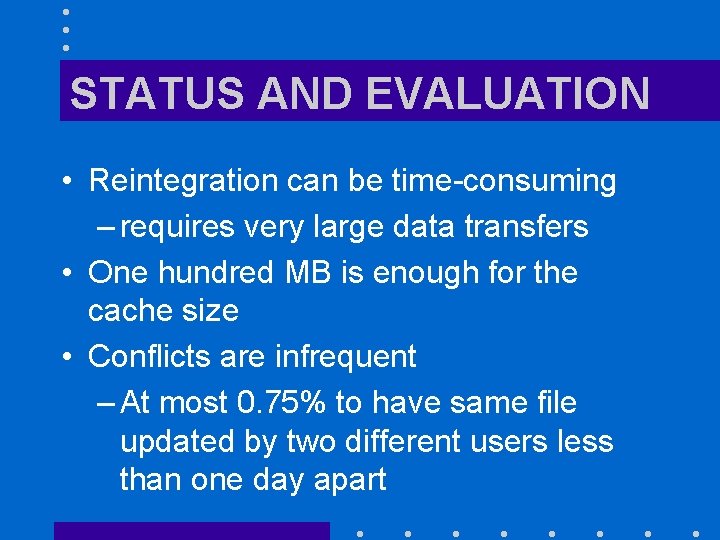 STATUS AND EVALUATION

• Reintegration can be time-consuming

– requires very large data transfers

• One hundred MB is enough for the cache size

• Conflicts are infrequent

– At most 0.75% to have same file updated by two different users less than one day apart